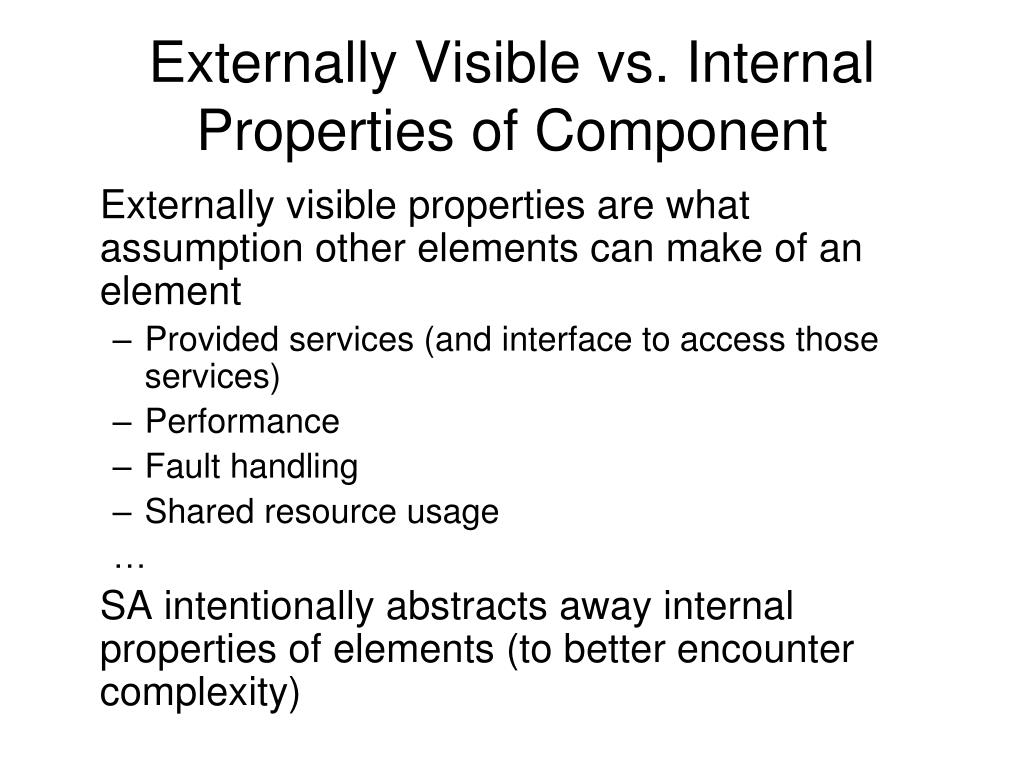 Externally Visible vs. Internal Properties of Component

Externally visible properties are what assumption other elements can make of an element

– Provided services (and interface to access those services)
– Performance
– Fault handling
– Shared resource usage

…

SA intentionally abstracts away internal properties of elements (to better encounter complexity)